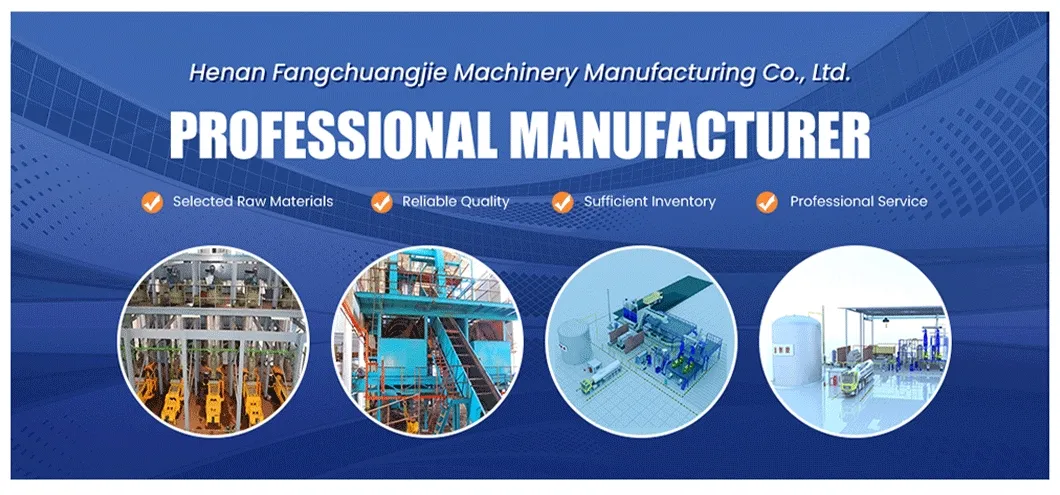 Henan Fangchuangjie Machinery Manufacturing Co., Ltd.

PROFESSIONAL MANUFACTURER

Selected Raw Materials
Reliable Quality
Sufficient Inventory
Professional Service